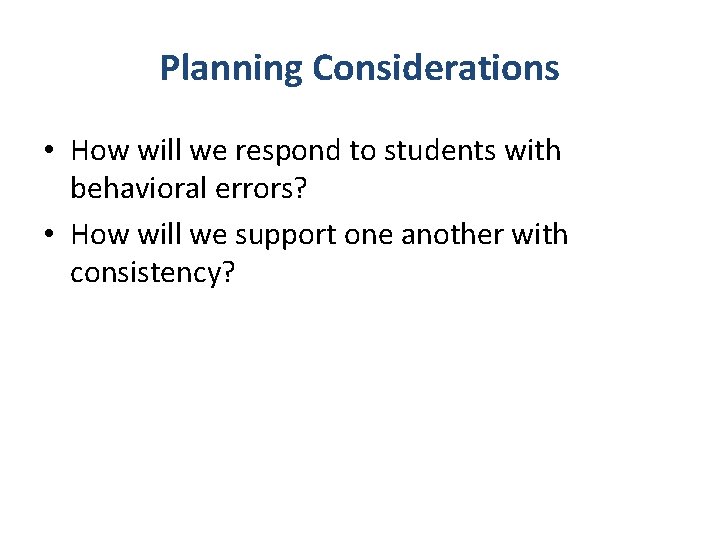 Planning Considerations

• How will we respond to students with behavioral errors?
• How will we support one another with consistency?